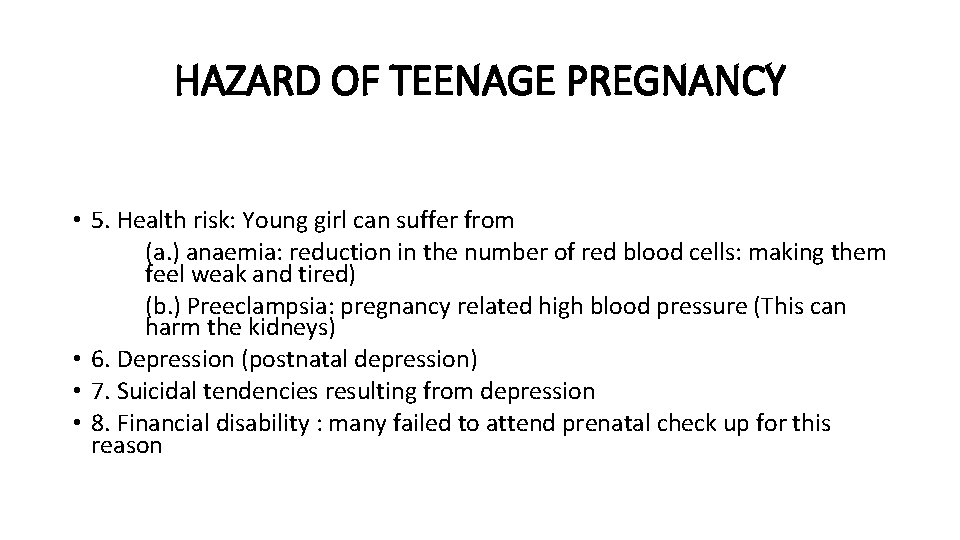 HAZARD OF TEENAGE PREGNANCY

• 5. Health risk: Young girl can suffer from
(a.) anaemia: reduction in the number of red blood cells: making them feel weak and tired)
(b.) Preeclampsia: pregnancy related high blood pressure (This can harm the kidneys)
• 6. Depression (postnatal depression)
• 7. Suicidal tendencies resulting from depression
• 8. Financial disability : many failed to attend prenatal check up for this reason